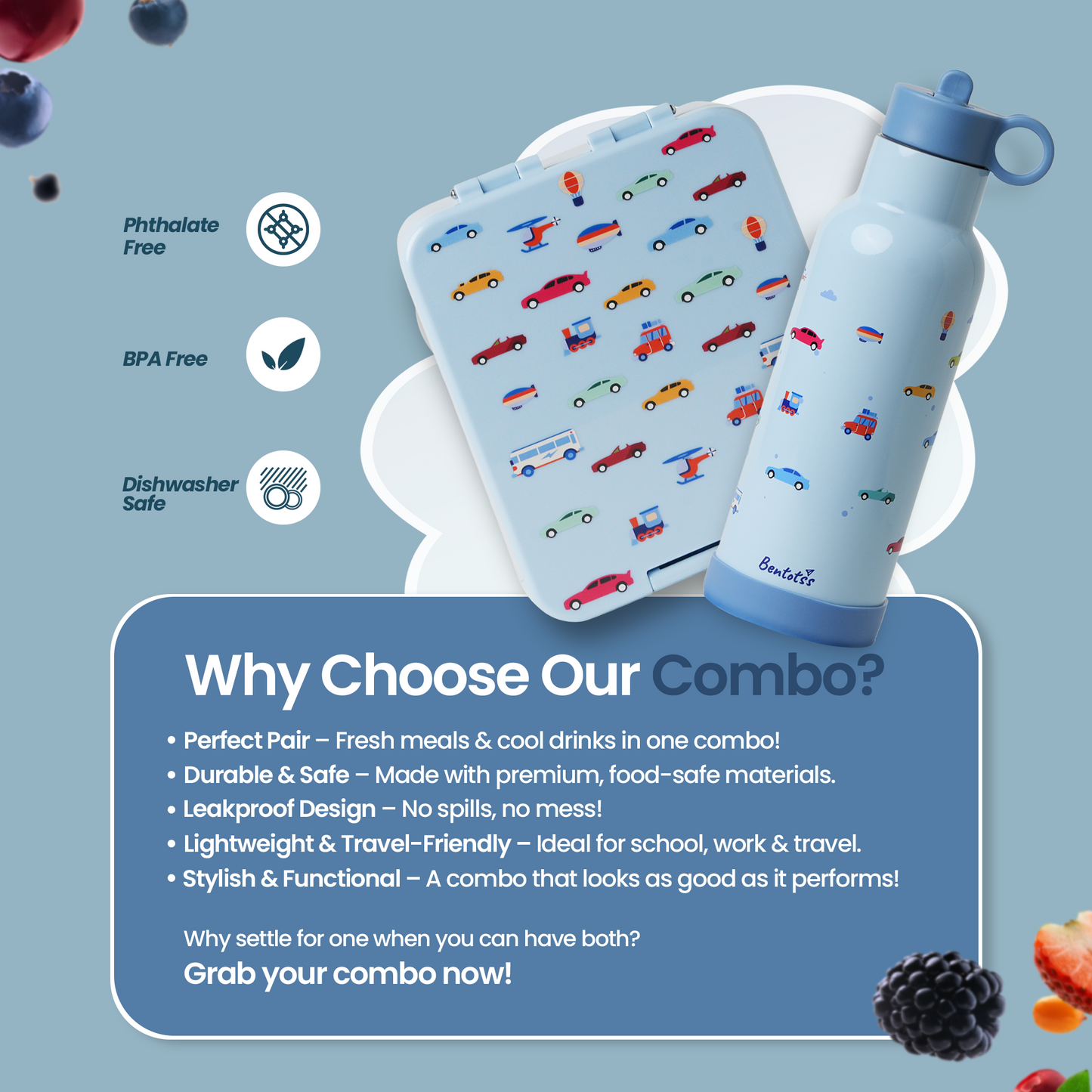 Phthalate Free

BPA Free

Dishwasher Safe

Bentotss

Why Choose Our Combo?

• Perfect Pair – Fresh meals & cool drinks in one combo!
• Durable & Safe – Made with premium, food-safe materials.
• Leakproof Design – No spills, no mess!
• Lightweight & Travel-Friendly – Ideal for school, work & travel.
• Stylish & Functional – A combo that looks as good as it performs!

Why settle for one when you can have both?
Grab your combo now!